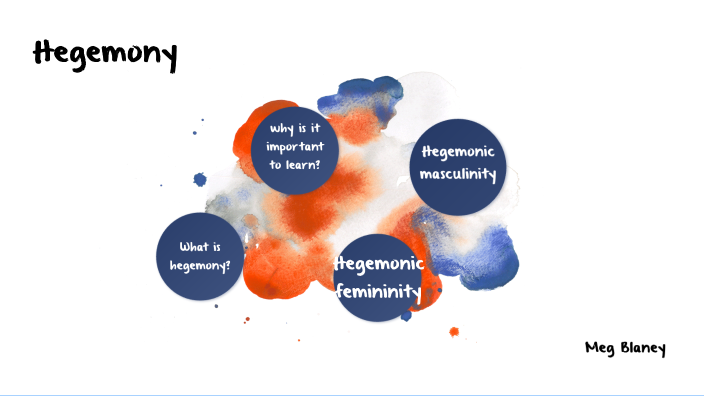 Hegemony

why is it important to learn?

Hegemonic masculinity

What is hegemony?

Hegemonic femininity

Meg Blaney